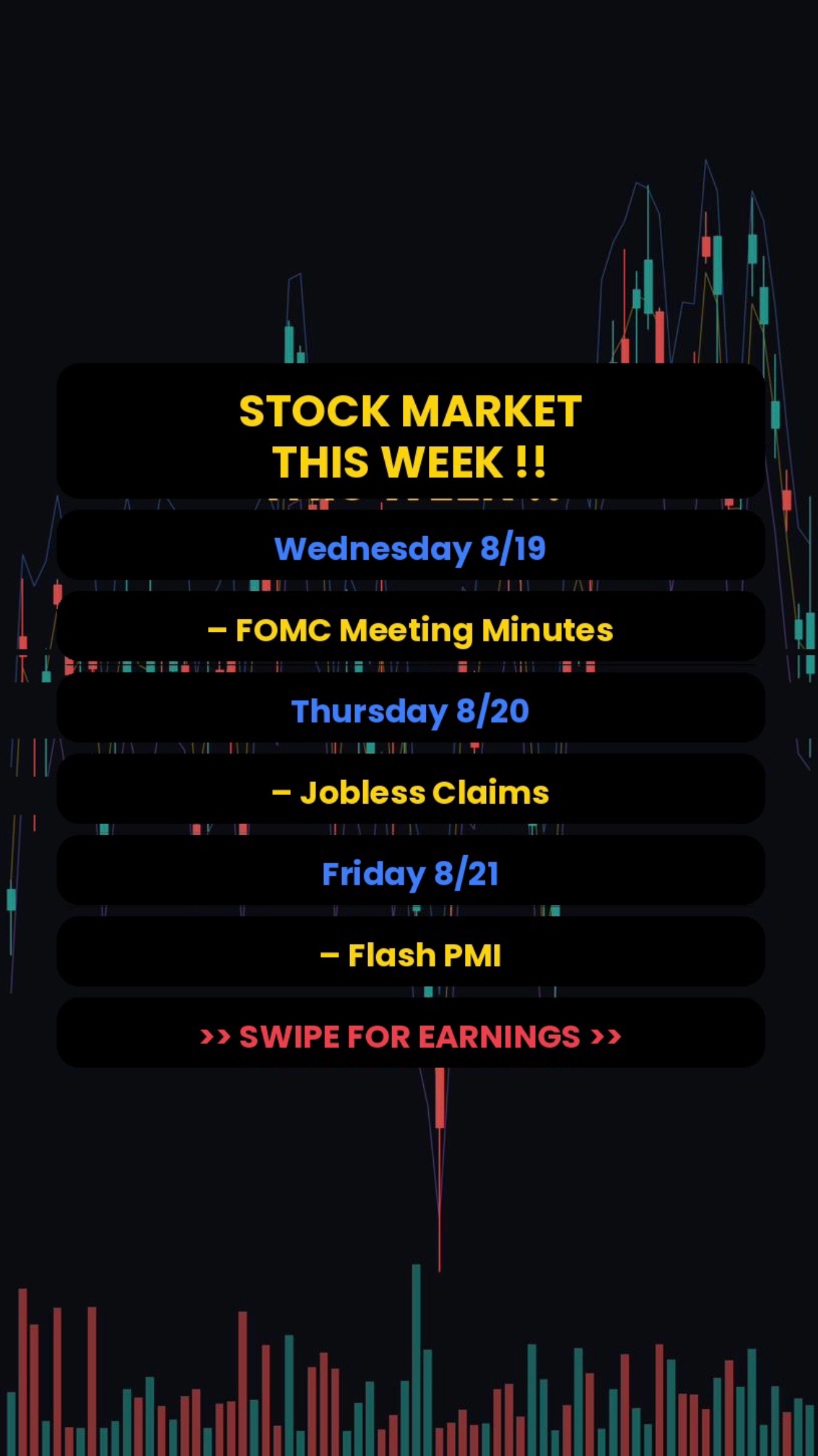 STOCK MARKET THIS WEEK !!

Wednesday 8/19

– FOMC Meeting Minutes

Thursday 8/20

– Jobless Claims

Friday 8/21

– Flash PMI

>> SWIPE FOR EARNINGS >>